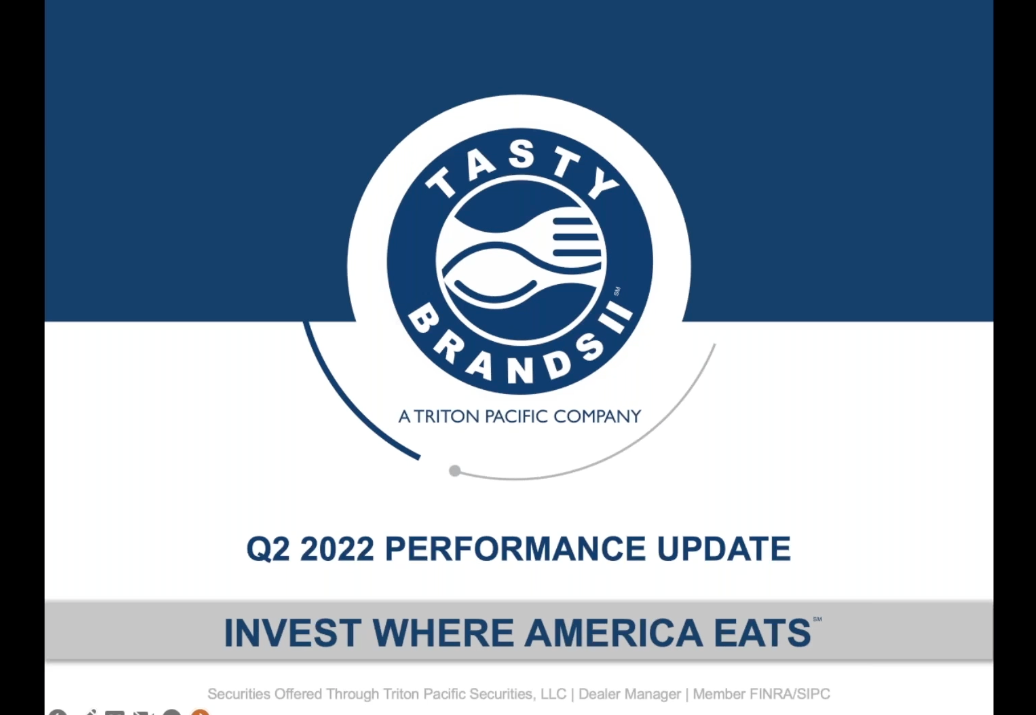 TASTY BRANDS II℠

A TRITON PACIFIC COMPANY

Q2 2022 PERFORMANCE UPDATE

INVEST WHERE AMERICA EATS℠

Securities Offered Through Triton Pacific Securities, LLC | Dealer Manager | Member FINRA/SIPC